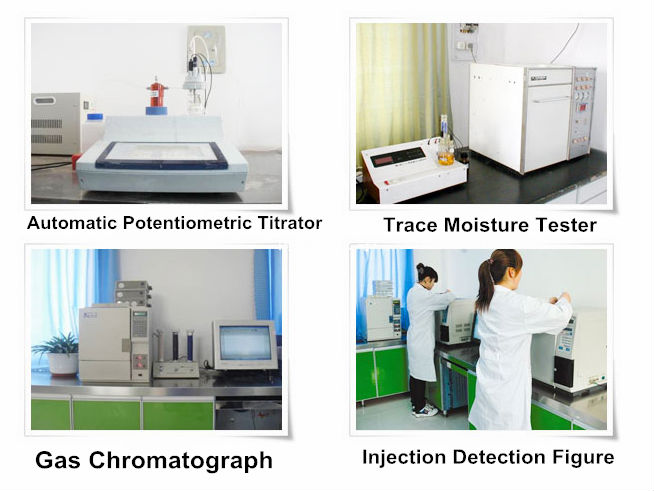 Automatic Potentiometric Titrator

Trace Moisture Tester

Gas Chromatograph

Injection Detection Figure